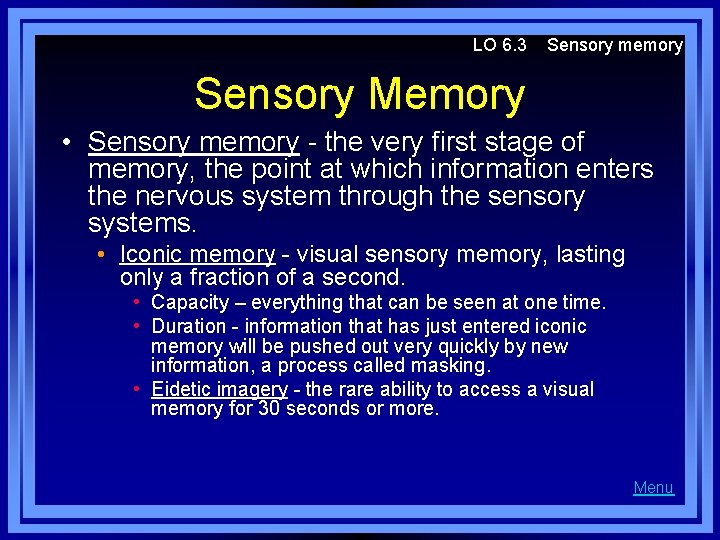 LO 6.3 Sensory memory

Sensory Memory

• Sensory memory - the very first stage of memory, the point at which information enters the nervous system through the sensory systems.

• Iconic memory - visual sensory memory, lasting only a fraction of a second.

• Capacity – everything that can be seen at one time.

• Duration - information that has just entered iconic memory will be pushed out very quickly by new information, a process called masking.

• Eidetic imagery - the rare ability to access a visual memory for 30 seconds or more.

Menu